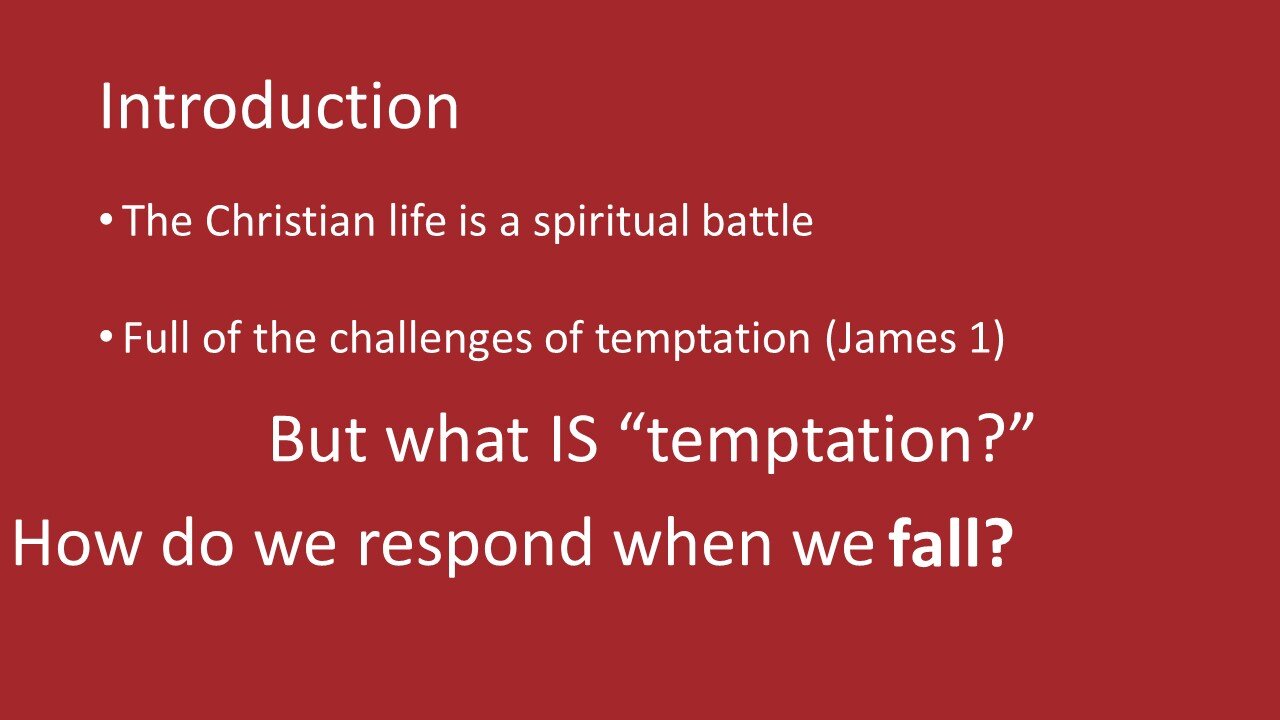 Introduction

• The Christian life is a spiritual battle

• Full of the challenges of temptation (James 1)

But what IS “temptation?”

How do we respond when we fall?